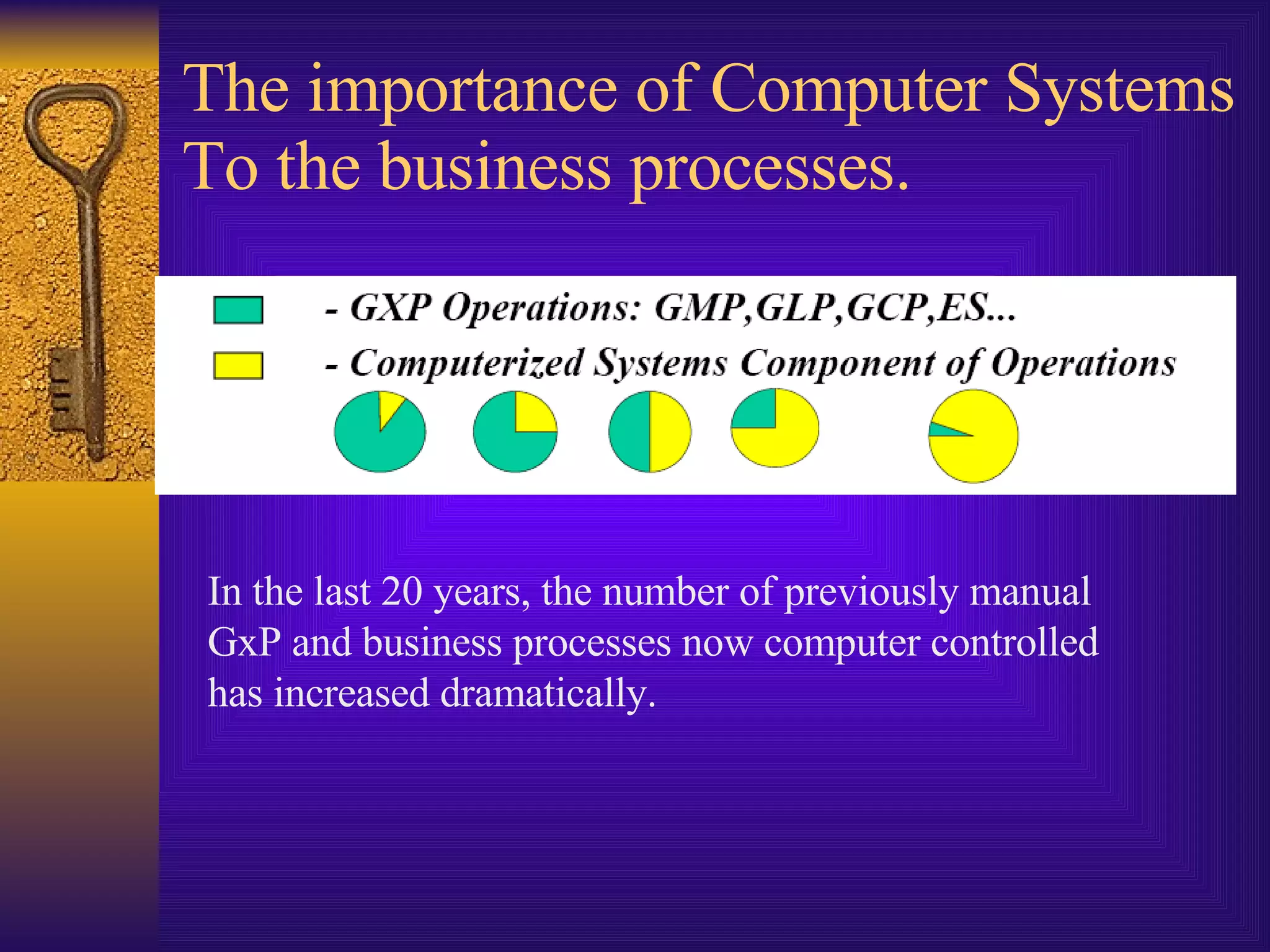 The importance of Computer Systems To the business processes.

- GXP Operations: GMP,GLP,GCP,ES...

- Computerized Systems Component of Operations

In the last 20 years, the number of previously manual GxP and business processes now computer controlled has increased dramatically.